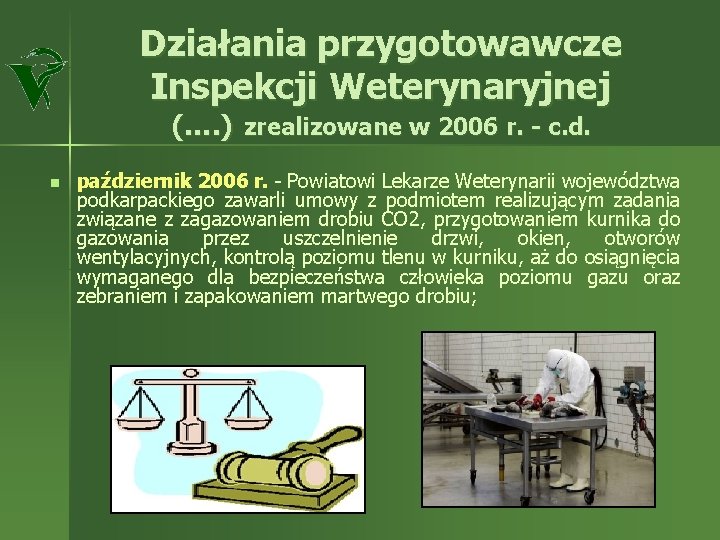 Działania przygotowawcze Inspekcji Weterynaryjnej (....) zrealizowane w 2006 r. - c.d.

październik 2006 r. - Powiatowi Lekarze Weterynarii województwa podkarpackiego zawarli umowy z podmiotem realizującym zadania związane z zagazowaniem drobiu CO2, przygotowaniem kurnika do gazowania przez uszczelnienie drzwi, okien, otworów wentylacyjnych, kontrolą poziomu tlenu w kurniku, aż do osiągnięcia wymaganego dla bezpieczeństwa człowieka poziomu gazu oraz zebraniem i zapakowaniem martwego drobiu;